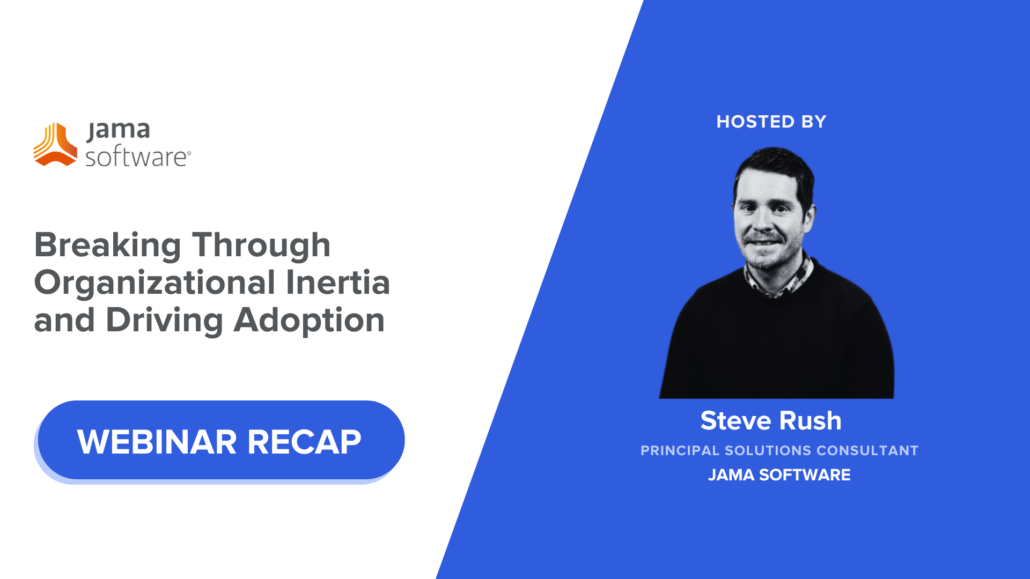 jama software®

Breaking Through Organizational Inertia and Driving Adoption

WEBINAR RECAP

HOSTED BY

Steve Rush

PRINCIPAL SOLUTIONS CONSULTANT

JAMA SOFTWARE